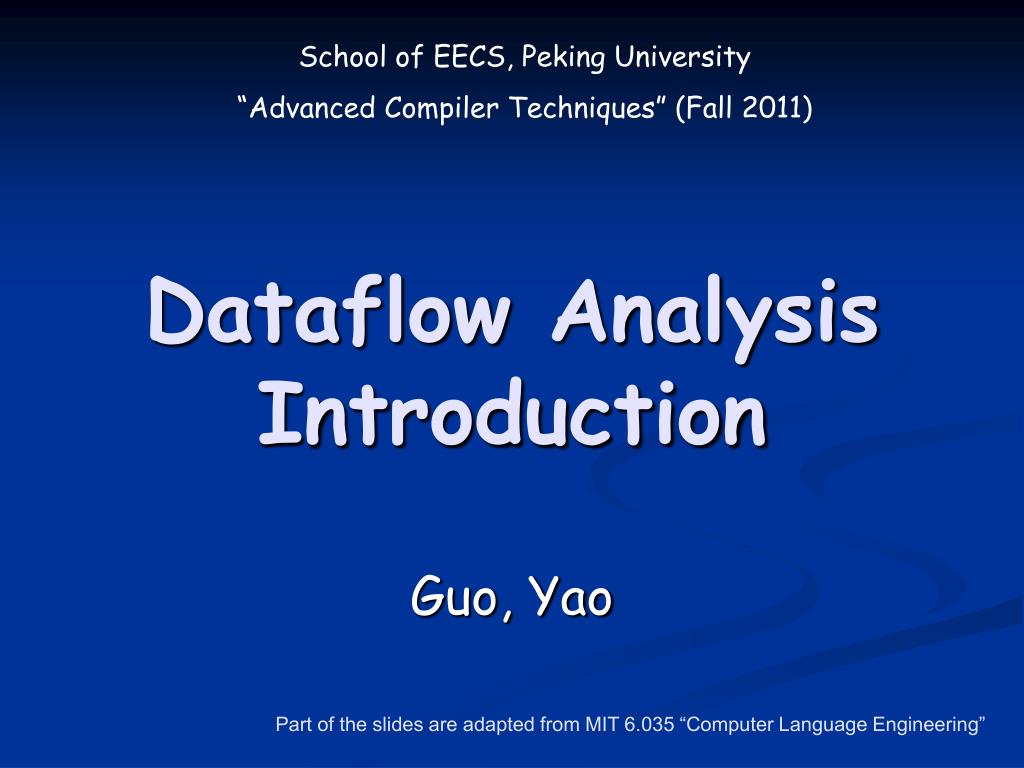 School of EECS, Peking University
“Advanced Compiler Techniques” (Fall 2011)

Dataflow Analysis Introduction

Guo, Yao

Part of the slides are adapted from MIT 6.035 “Computer Language Engineering”